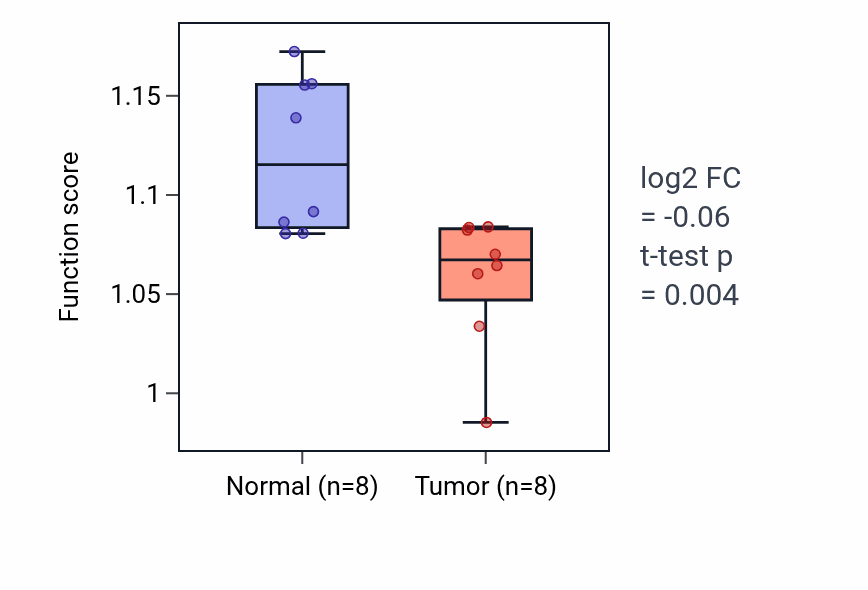 Function score

1.15
1.1
1.05
1

Normal (n=8)
Tumor (n=8)

log2 FC
= -0.06
t-test p
= 0.004